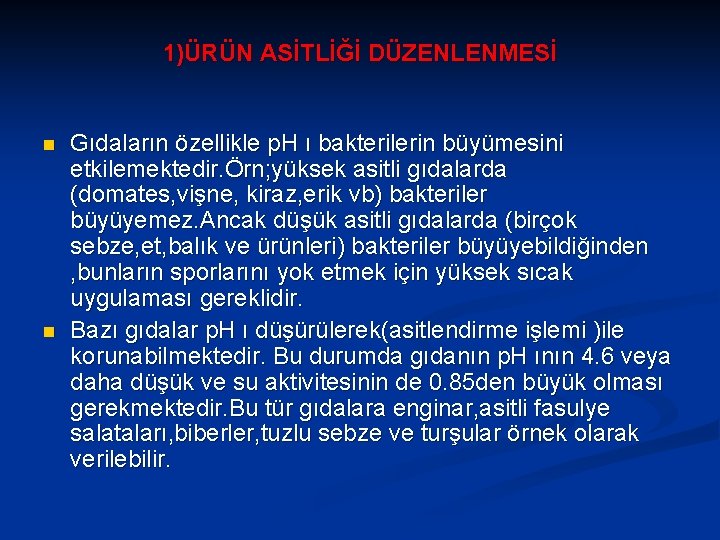 1)ÜRÜN ASİTLİĞİ DÜZENLENMESİ

Gıdaların özellikle pH ı bakterilerin büyümesini etkilemektedir.Örn;yüksek asitli gıdalarda (domates,vişne, kiraz,erik vb) bakteriler büyüyemez.Ancak düşük asitli gıdalarda (birçok sebze,et,balık ve ürünleri) bakteriler büyüyebildiğinden ,bunların sporlarını yok etmek için yüksek sıcak uygulaması gereklidir.

Bazı gıdalar pH ı düşürülerek(asitlendirme işlemi )ile korunabilmektedir. Bu durumda gıdanın pH ının 4.6 veya daha düşük ve su aktivitesinin de 0.85den büyük olması gerekmektedir.Bu tür gıdalara enginar,asitli fasulye salataları,biberler,tuzlu sebze ve turşular örnek olarak verilebilir.